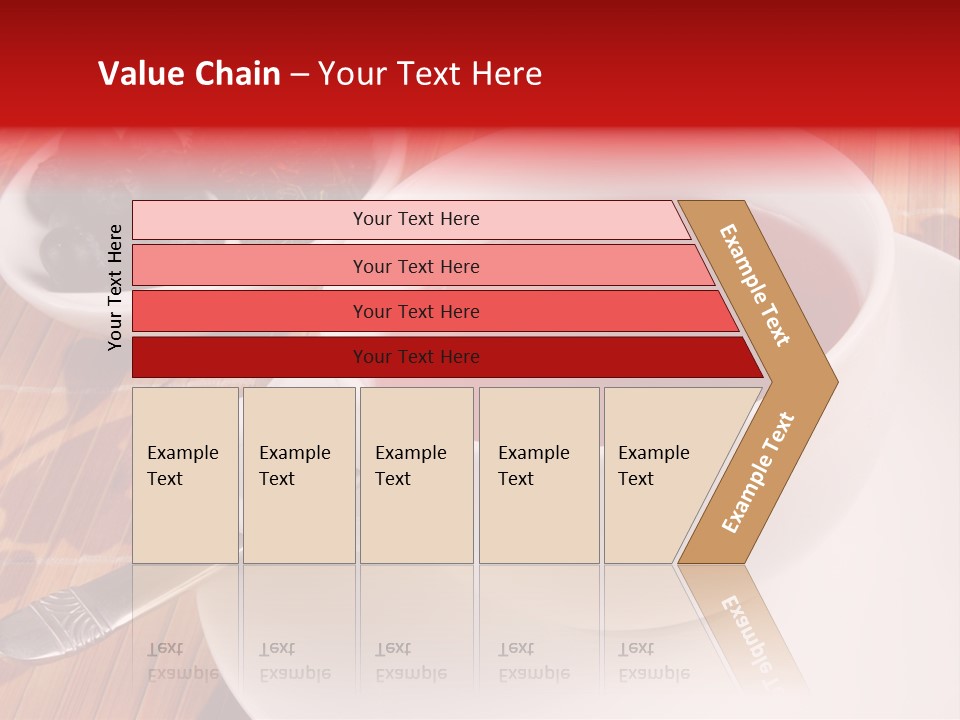 Value Chain – Your Text Here

Your Text Here

Your Text Here

Your Text Here

Your Text Here

Your Text Here

Example Text

Example Text

Example Text

Example Text

Example Text

Example Text

Example Text